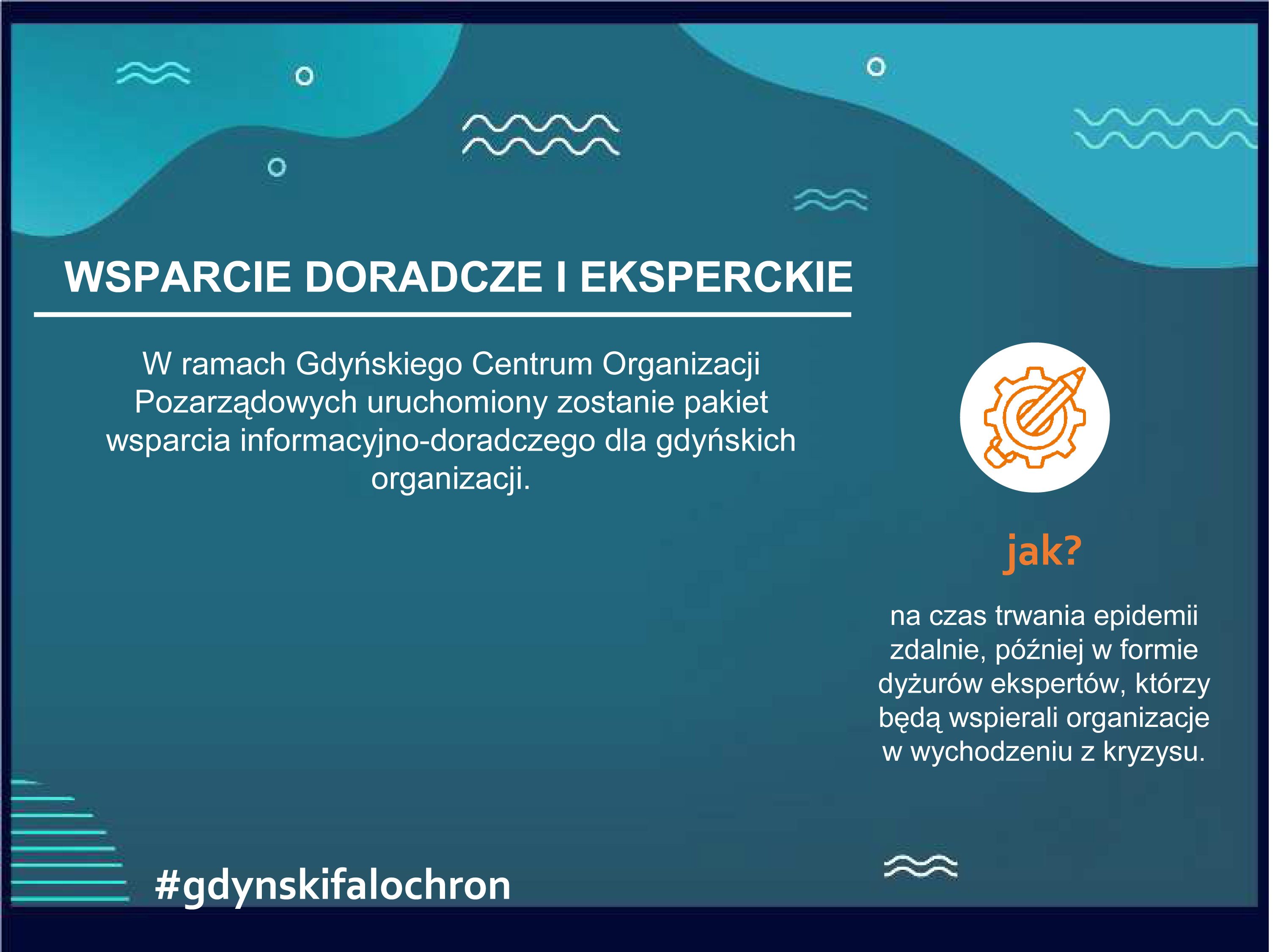 WSPARCIE DORADCZE I EKSPERCKIE

W ramach Gdyńskiego Centrum Organizacji Pozarządowych uruchomiony zostanie pakiet wsparcia informacyjno-doradczego dla gdyńskich organizacji.

jak?

na czas trwania epidemii zdalnie, później w formie dyżurów ekspertów, którzy będą wspierali organizacje w wychodzeniu z kryzysu.

#gdynskifalochron